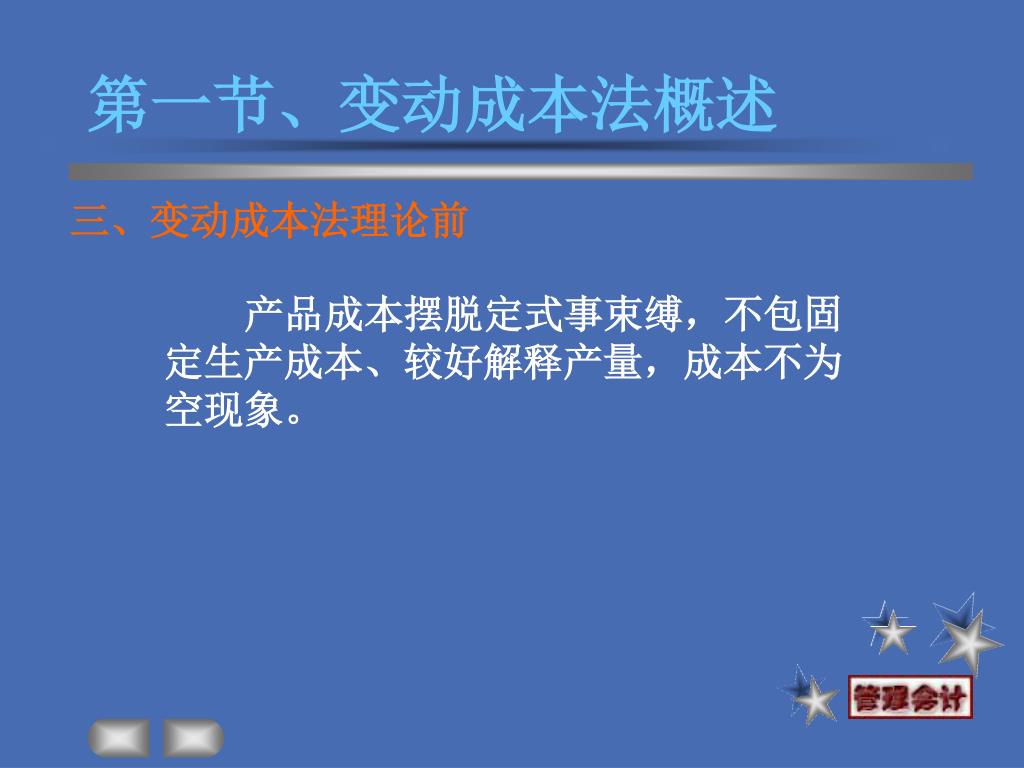 第一节、变动成本法概述

三、变动成本法理论前

产品成本摆脱定式事束缚，不包固定生产成本、较好解释产量，成本不为空现象。

管理会计